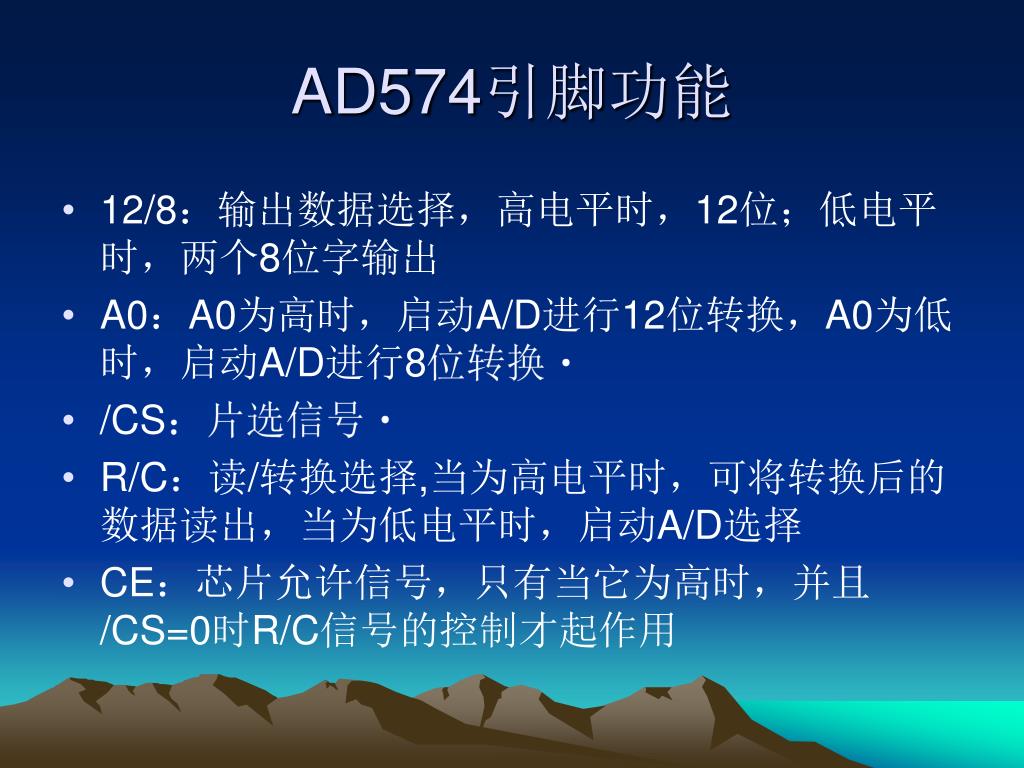 AD574引脚功能

• 12/8：输出数据选择，高电平时，12位；低电平时，两个8位字输出
• A0：A0为高时，启动A/D进行12位转换，A0为低时，启动A/D进行8位转换·
• /CS：片选信号·
• R/C：读/转换选择,当为高电平时，可将转换后的数据读出，当为低电平时，启动A/D选择
• CE：芯片允许信号，只有当它为高时，并且/CS=0时R/C信号的控制才起作用